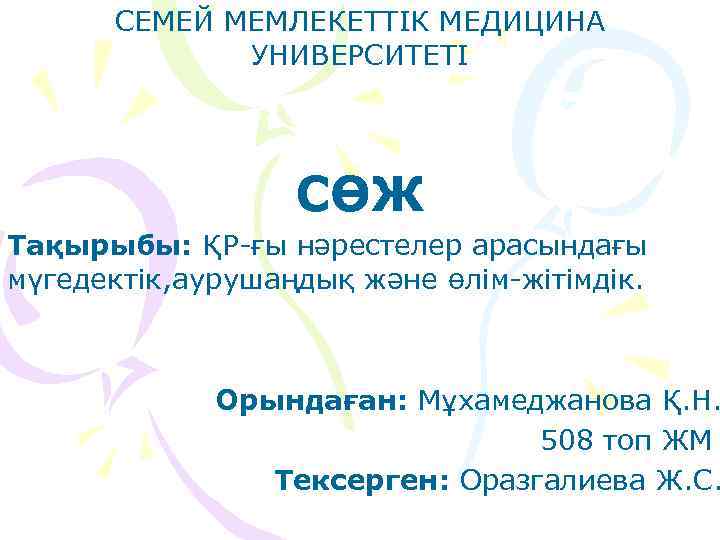 СЕМЕЙ МЕМЛЕКЕТТІК МЕДИЦИНА УНИВЕРСИТЕТІ

СӨЖ

Тақырыбы: ҚР-ғы нәрестелер арасындағы мүгедектік,аурушаңдық және өлім-жітімдік.

Орындаған: Мұхамеджанова Қ.Н.
508 топ ЖМ
Тексерген: Оразгалиева Ж.С.